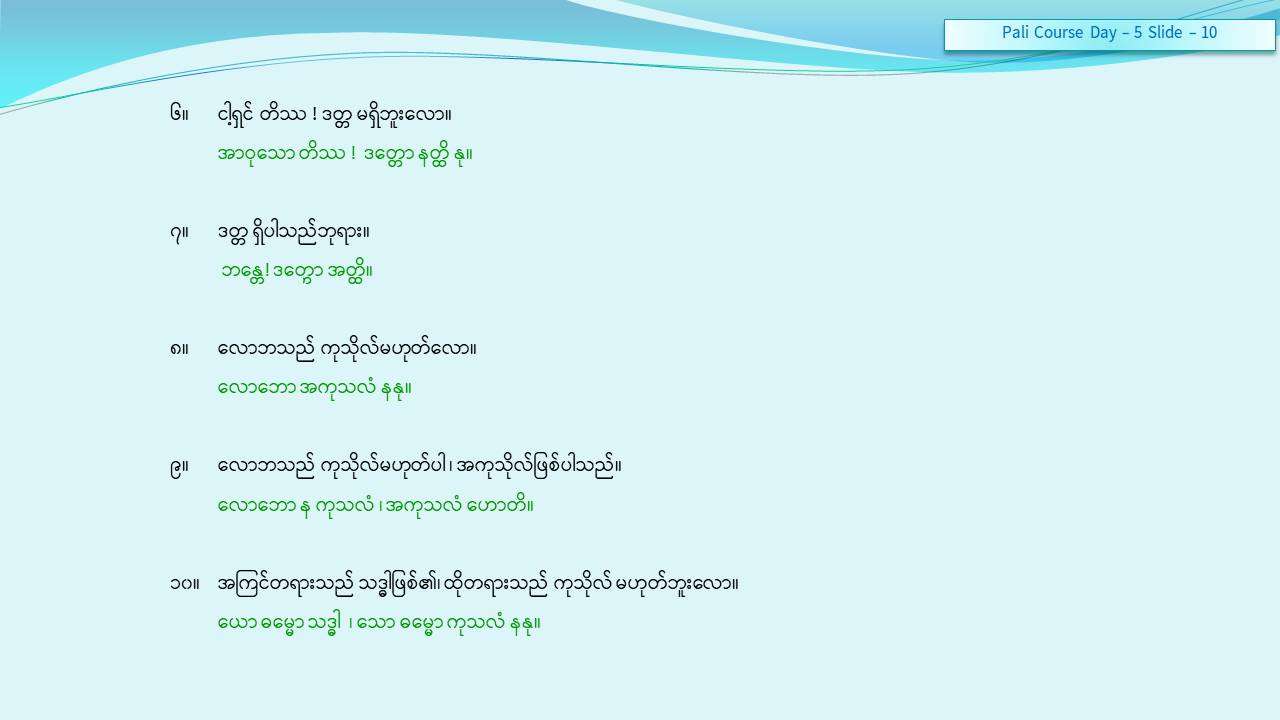 Pali Course Day – 5 Slide – 10

၆။ ငါ့ရှင် တိဿ ! ဒတ္တ မရှိဘူးလော။

အာဝုသော တိဿ ! ဒတ္တော နတ္ထိ နု။

၇။ ဒတ္တ ရှိပါသည်ဘုရား။

ဘန္တေ! ဒတ္တော အတ္ထိ။

၈။ လောဘသည် ကုသိုလ်မဟုတ်လော။

လောဘော အကုသလံ နနု။

၉။ လောဘသည် ကုသိုလ်မဟုတ်ပါ၊ အကုသိုလ်ဖြစ်ပါသည်။

လောဘော န ကုသလံ ၊ အကုသလံ ဟောတိ။

၁၀။ အကြင်တရားသည် သဒ္ဓါဖြစ်၏၊ ထိုတရားသည် ကုသိုလ် မဟုတ်ဘူးလော။

ယော ဓမ္မော သဒ္ဓါ ၊ သော ဓမ္မော ကုသလံ နနု။